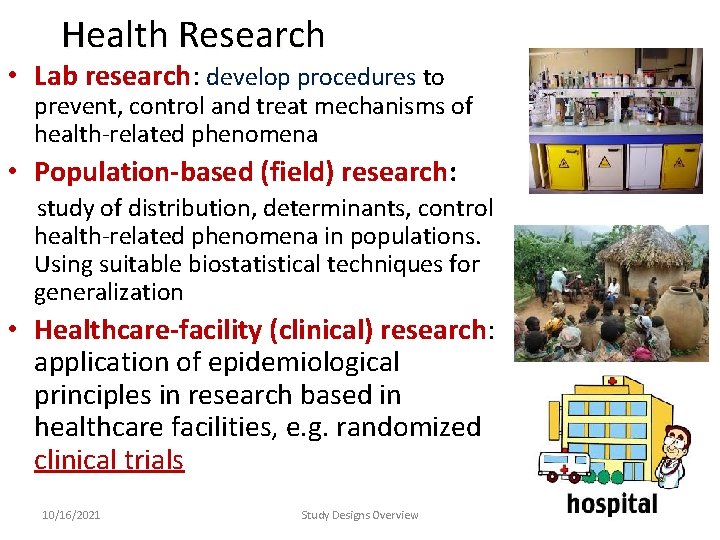 Health Research

• Lab research: develop procedures to prevent, control and treat mechanisms of health-related phenomena

• Population-based (field) research: study of distribution, determinants, control health-related phenomena in populations. Using suitable biostatistical techniques for generalization

• Healthcare-facility (clinical) research: application of epidemiological principles in research based in healthcare facilities, e.g. randomized clinical trials

hospital

10/16/2021

Study Designs Overview